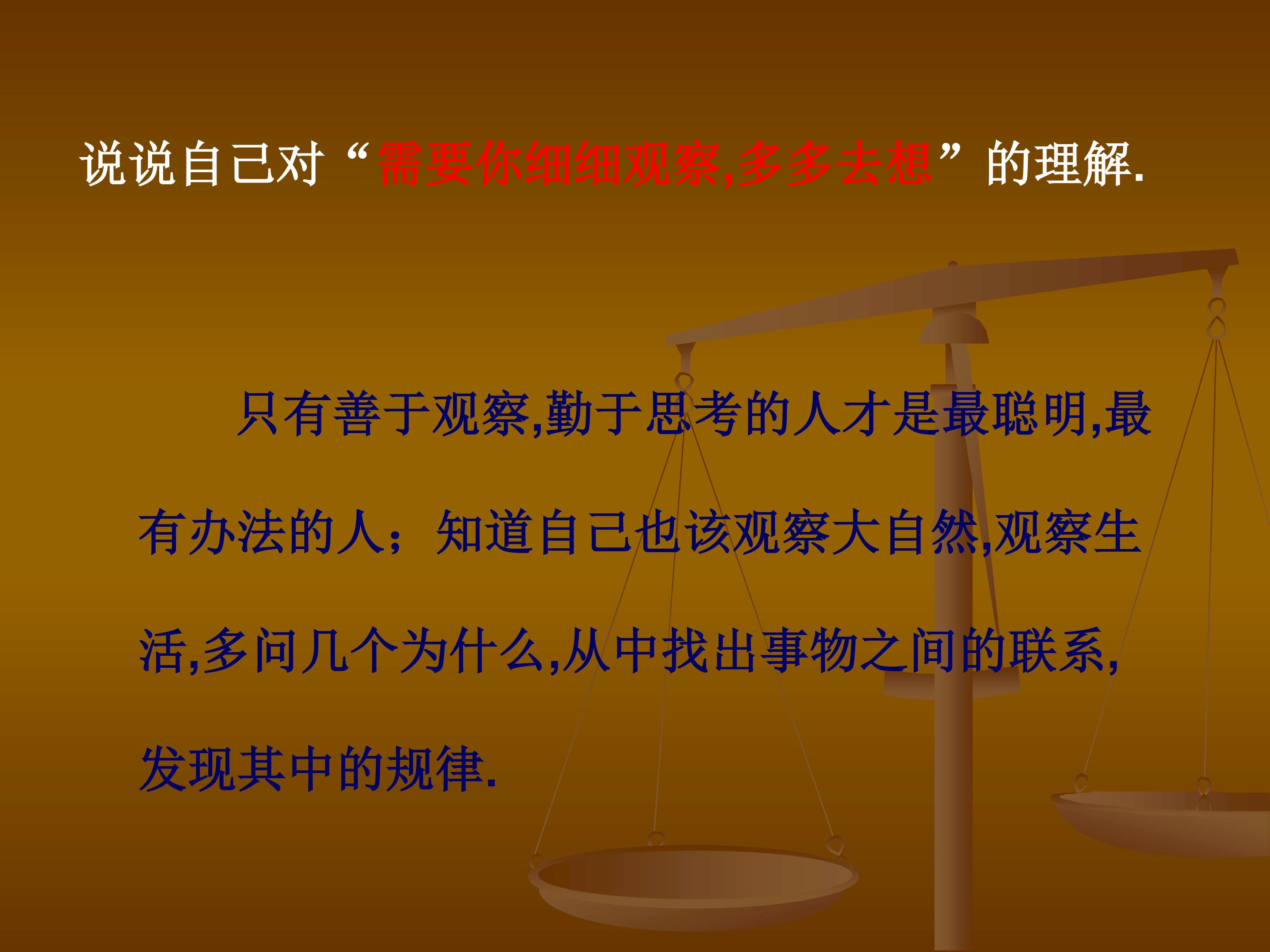 说说自己对“需要你细细观察,多多去想”的理解.

只有善于观察,勤于思考的人才是最聪明,最有办法的人；知道自己也该观察大自然,观察生活,多问几个为什么,从中找出事物之间的联系,发现其中的规律.